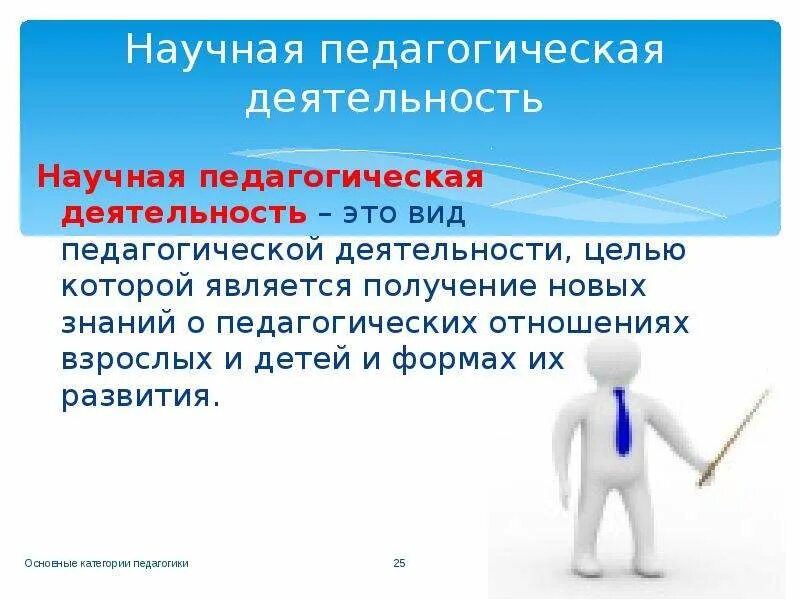 Научная педагогическая деятельность

Научная педагогическая деятельность – это вид педагогической деятельности, целью которой является получение новых знаний о педагогических отношениях взрослых и детей и формах их развития.

Основные категории педагогики

25